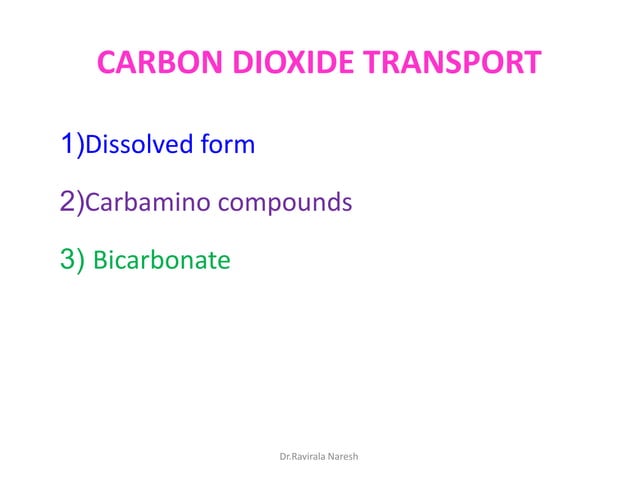 CARBON DIOXIDE TRANSPORT

1)Dissolved form

2)Carbamino compounds

3) Bicarbonate

Dr.Ravirala Naresh